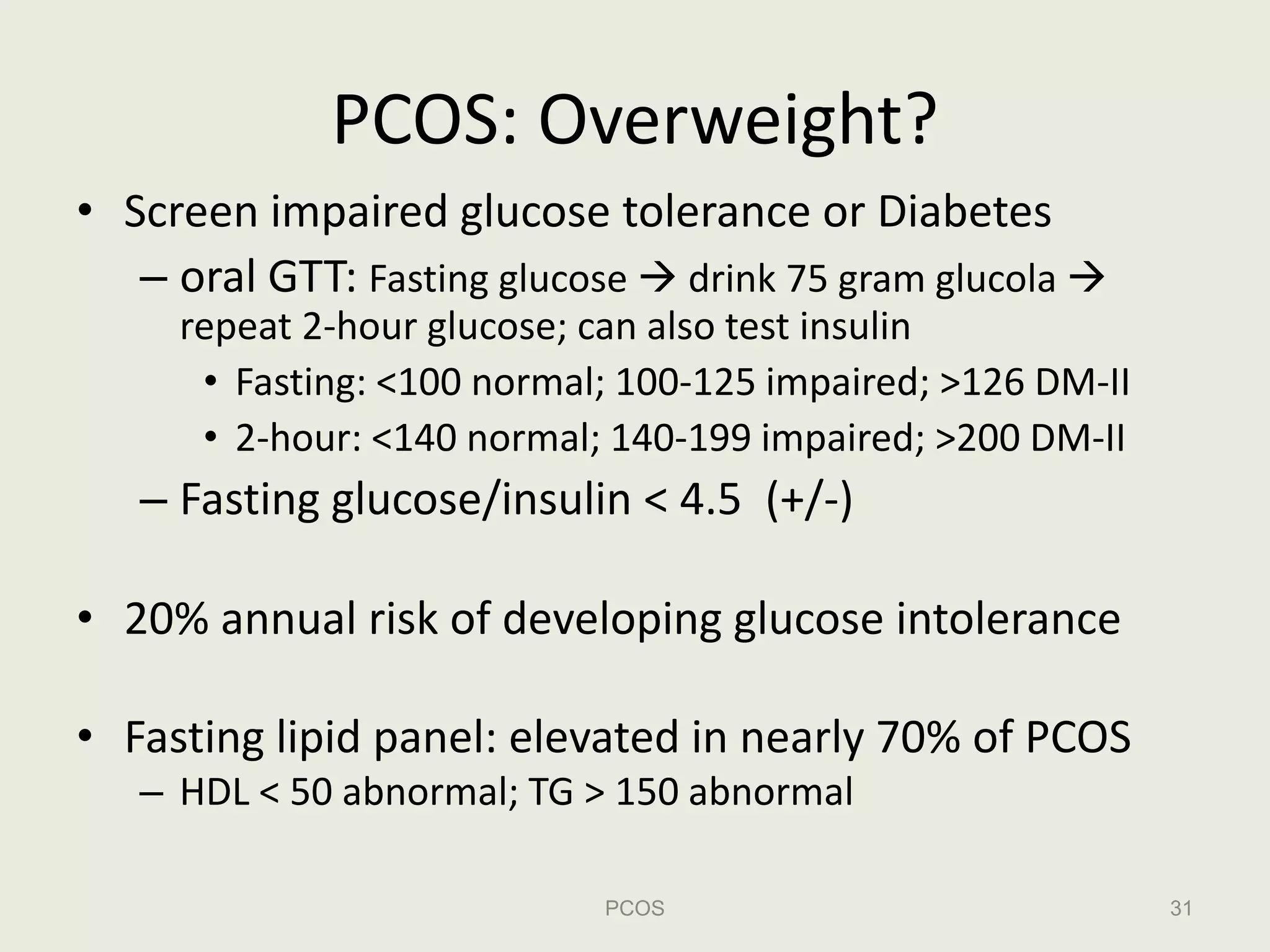 PCOS: Overweight?

• Screen impaired glucose tolerance or Diabetes
– oral GTT: Fasting glucose → drink 75 gram glucola → repeat 2-hour glucose; can also test insulin
• Fasting: <100 normal; 100-125 impaired; >126 DM-II
• 2-hour: <140 normal; 140-199 impaired; >200 DM-II
– Fasting glucose/insulin < 4.5 (+/-)

• 20% annual risk of developing glucose intolerance

• Fasting lipid panel: elevated in nearly 70% of PCOS
– HDL < 50 abnormal; TG > 150 abnormal

PCOS

31